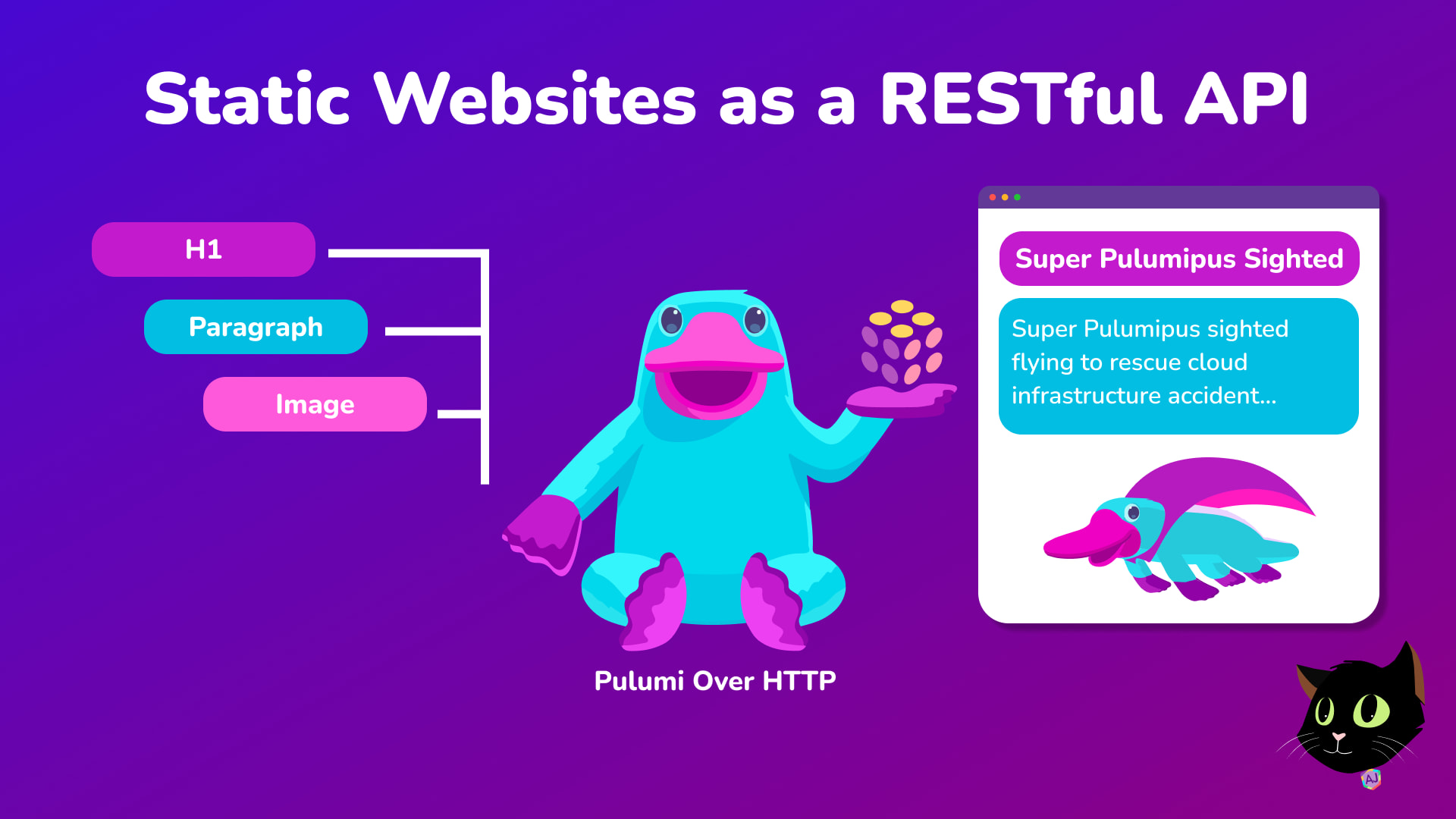 Static Websites as a RESTful API

H1

Paragraph

Image

Pulumi Over HTTP

Super Pulumipus Sighted

Super Pulumipus sighted flying to rescue cloud infrastructure accident...

AJ